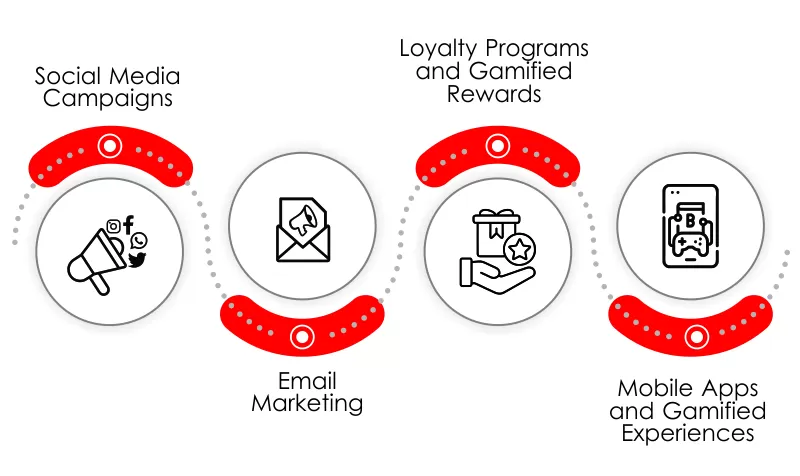 Social Media Campaigns

Email Marketing

Loyalty Programs and Gamified Rewards

Mobile Apps and Gamified Experiences